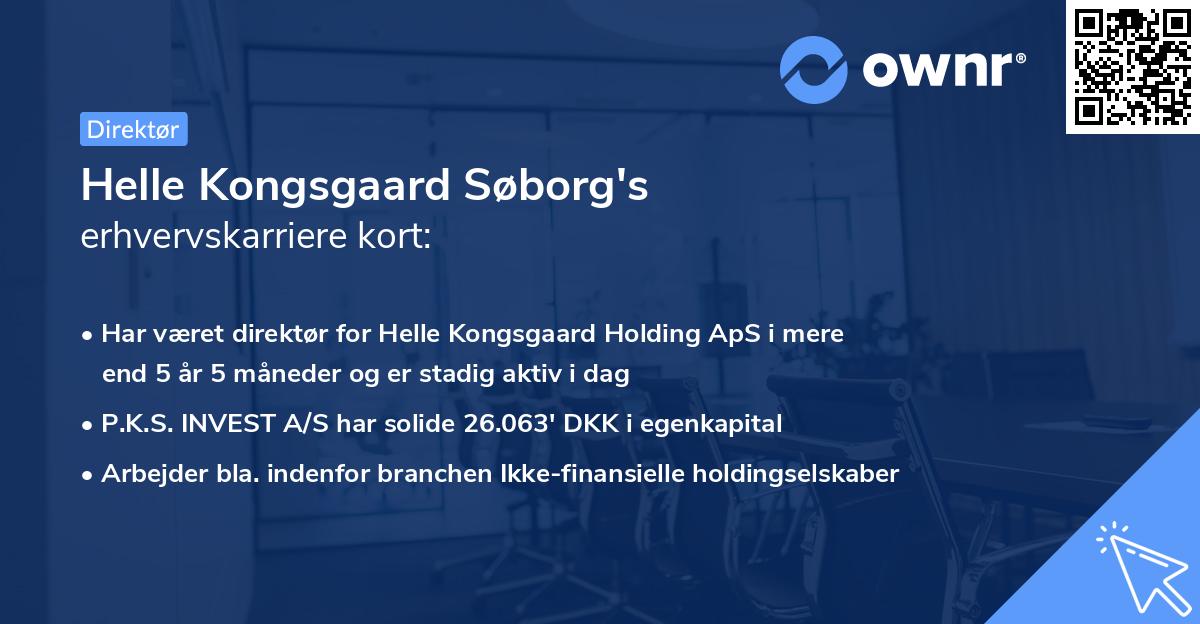 ownr®

Direktør

Helle Kongsgaard Søborg's
erhvervskarriere kort:

• Har været direktør for Helle Kongsgaard Holding ApS i mere end 5 år 5 måneder og er stadig aktiv i dag
• P.K.S. INVEST A/S har solide 26.063' DKK i egenkapital
• Arbejder bla. indenfor branchen Ikke-finansielle holdingselskaber